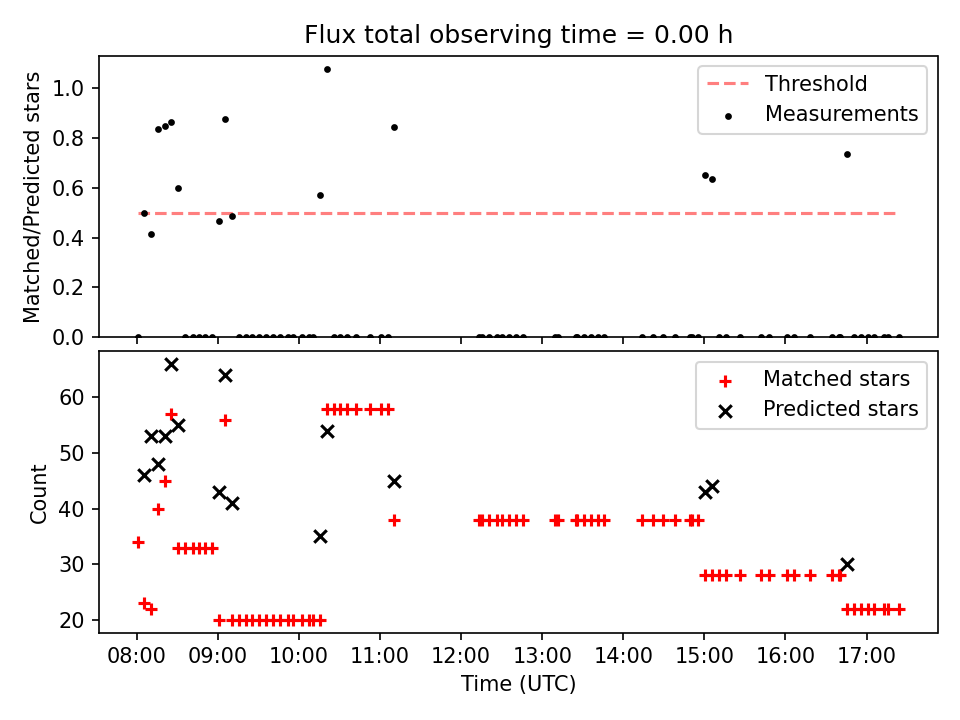 Flux total observing time = 0.00 h

Matched/Predicted stars
1.0
0.8
0.6
0.4
0.2
0.0

Threshold
Measurements

Count
60
50
40
30
20

Matched stars
Predicted stars

08:00
09:00
10:00
11:00
12:00
13:00
14:00
15:00
16:00
17:00
Time (UTC)